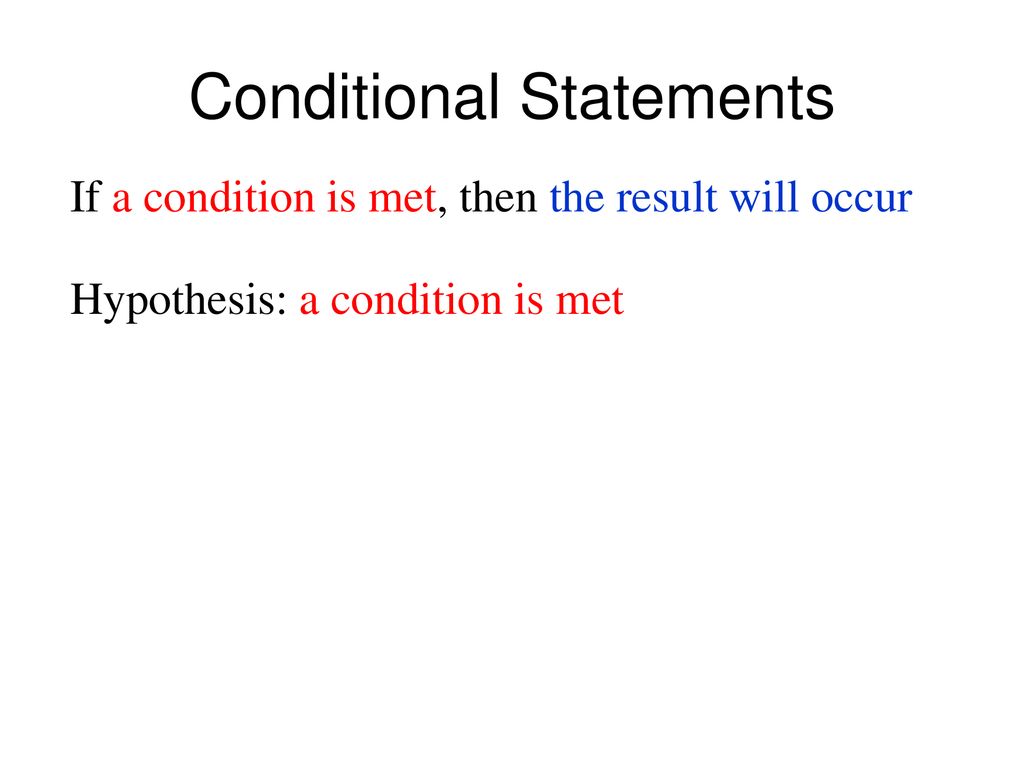 Conditional Statements

If a condition is met, then the result will occur

Hypothesis: a condition is met